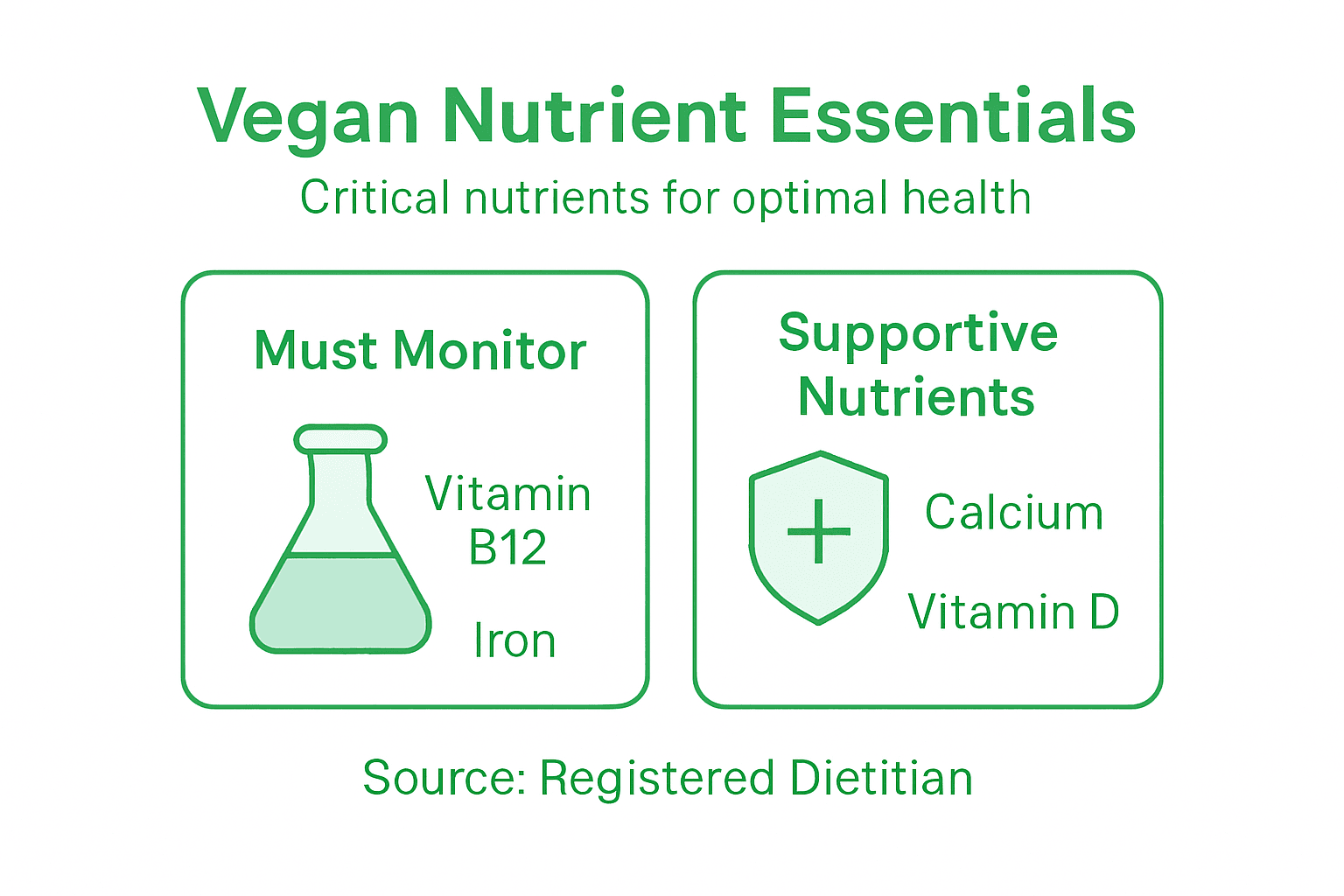 Vegan Nutrient Essentials

Critical nutrients for optimal health

Must Monitor

Vitamin B12

Iron

Supportive Nutrients

Calcium

Vitamin D

Source: Registered Dietitian